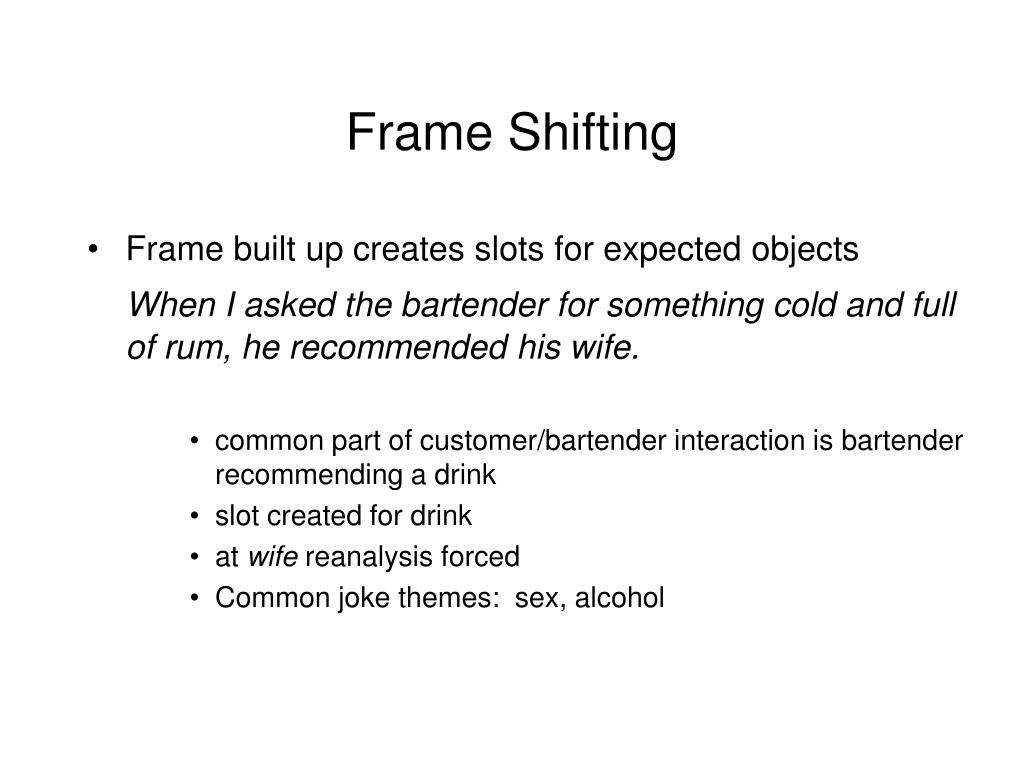 Frame Shifting

• Frame built up creates slots for expected objects

When I asked the bartender for something cold and full of rum, he recommended his wife.

• common part of customer/bartender interaction is bartender recommending a drink
• slot created for drink
• at wife reanalysis forced
• Common joke themes: sex, alcohol